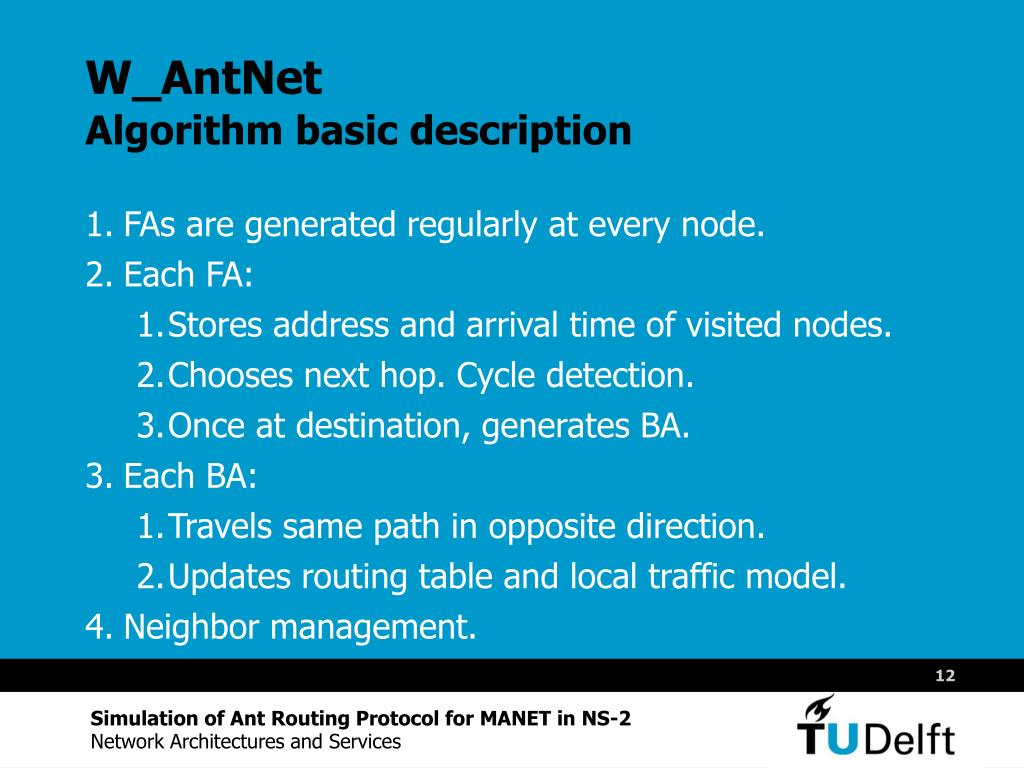 W_AntNet
Algorithm basic description

1. FAs are generated regularly at every node.
2. Each FA:
1. Stores address and arrival time of visited nodes.
2. Chooses next hop. Cycle detection.
3. Once at destination, generates BA.
3. Each BA:
1. Travels same path in opposite direction.
2. Updates routing table and local traffic model.
4. Neighbor management.

12

Simulation of Ant Routing Protocol for MANET in NS-2
Network Architectures and Services

TUDelft